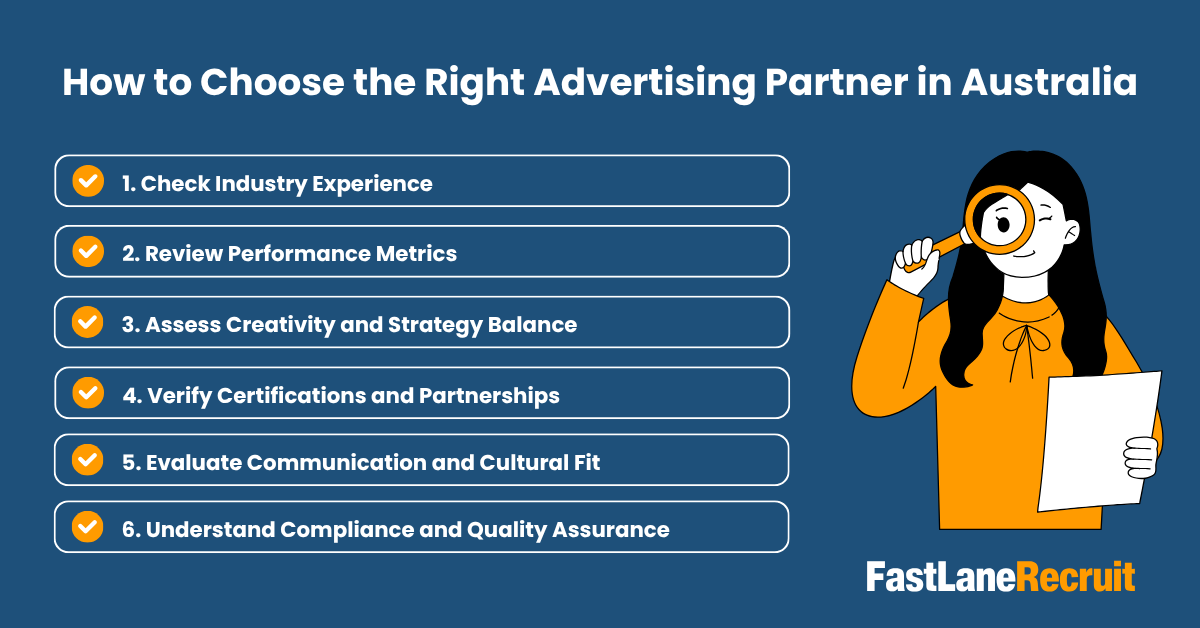 How to Choose the Right Advertising Partner in Australia

1. Check Industry Experience

2. Review Performance Metrics

3. Assess Creativity and Strategy Balance

4. Verify Certifications and Partnerships

5. Evaluate Communication and Cultural Fit

6. Understand Compliance and Quality Assurance

FastLaneRecruit